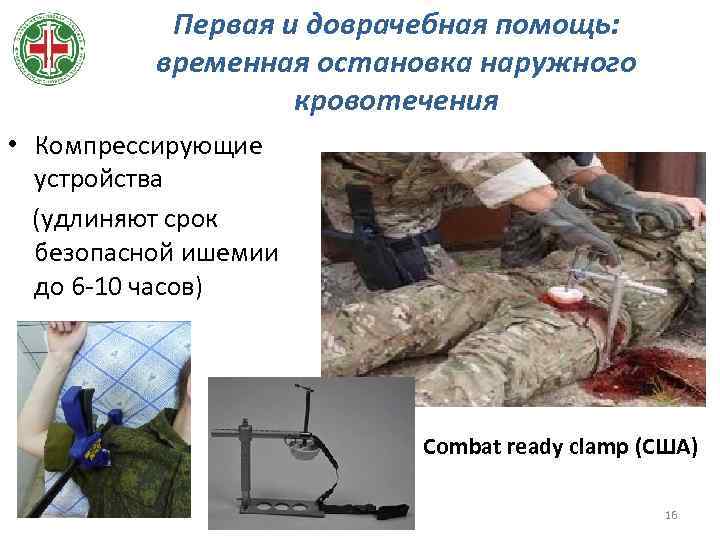 Первая и доврачебная помощь: временная остановка наружного кровотечения

• Компрессирующие устройства
(удлиняют срок безопасной ишемии до 6-10 часов)

Combat ready clamp (США)

16